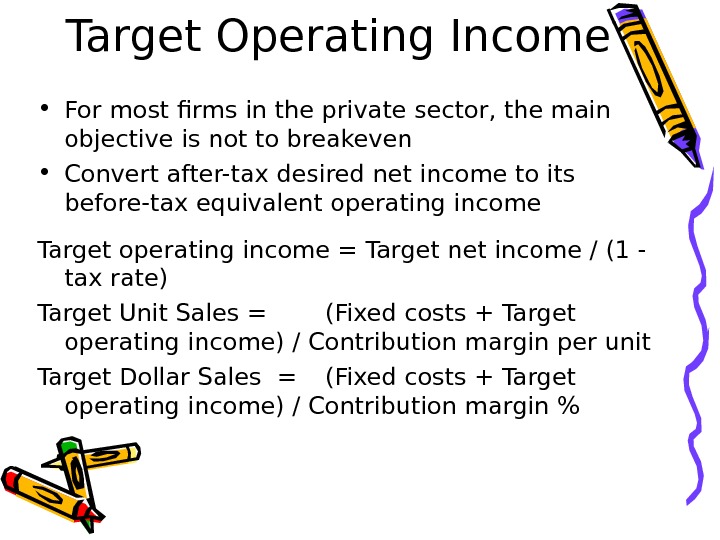 Target Operating Income

• For most firms in the private sector, the main objective is not to breakeven
• Convert after-tax desired net income to its before-tax equivalent operating income

Target operating income = Target net income / (1 - tax rate)

Target Unit Sales = (Fixed costs + Target operating income) / Contribution margin per unit

Target Dollar Sales = (Fixed costs + Target operating income) / Contribution margin %